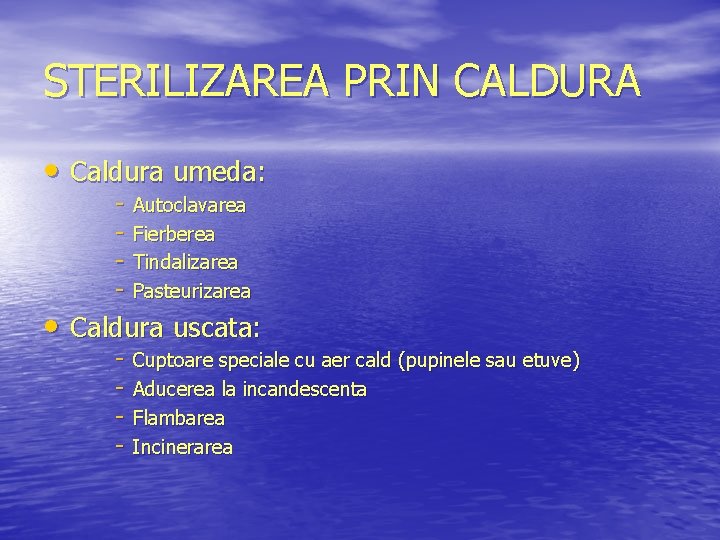 STERILIZAREA PRIN CALDURA

• Caldura umeda:
- Autoclavarea
- Fierberea
- Tindalizarea
- Pasteurizarea

• Caldura uscata:
- Cuptoare speciale cu aer cald (pupinele sau etuve)
- Aducerea la incandescenta
- Flambarea
- Incinerarea